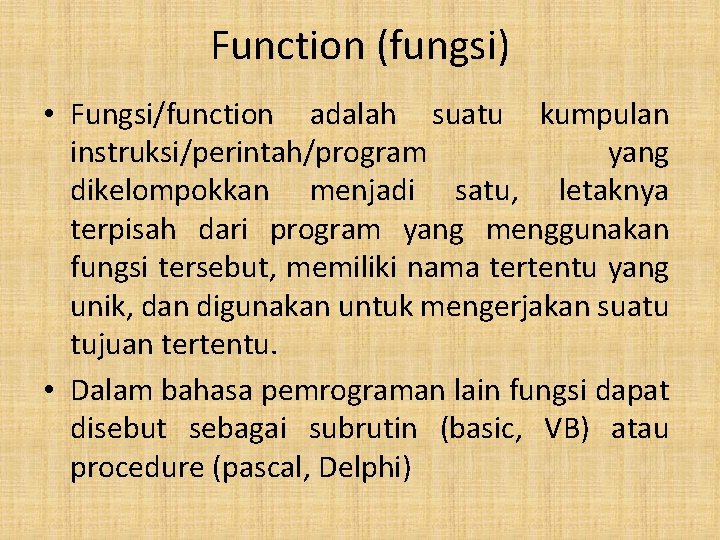 Function (fungsi)

• Fungsi/function adalah suatu kumpulan instruksi/perintah/program yang dikelompokkan menjadi satu, letaknya terpisah dari program yang menggunakan fungsi tersebut, memiliki nama tertentu yang unik, dan digunakan untuk mengerjakan suatu tujuan tertentu.

• Dalam bahasa pemrograman lain fungsi dapat disebut sebagai subrutin (basic, VB) atau procedure (pascal, Delphi)